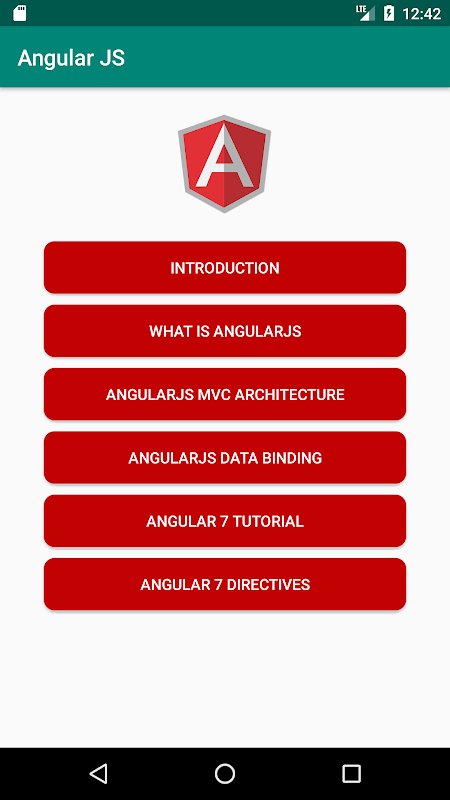 LTE 12:42

Angular JS

A

INTRODUCTION

WHAT IS ANGULARJS

ANGULARJS MVC ARCHITECTURE

ANGULARJS DATA BINDING

ANGULAR 7 TUTORIAL

ANGULAR 7 DIRECTIVES